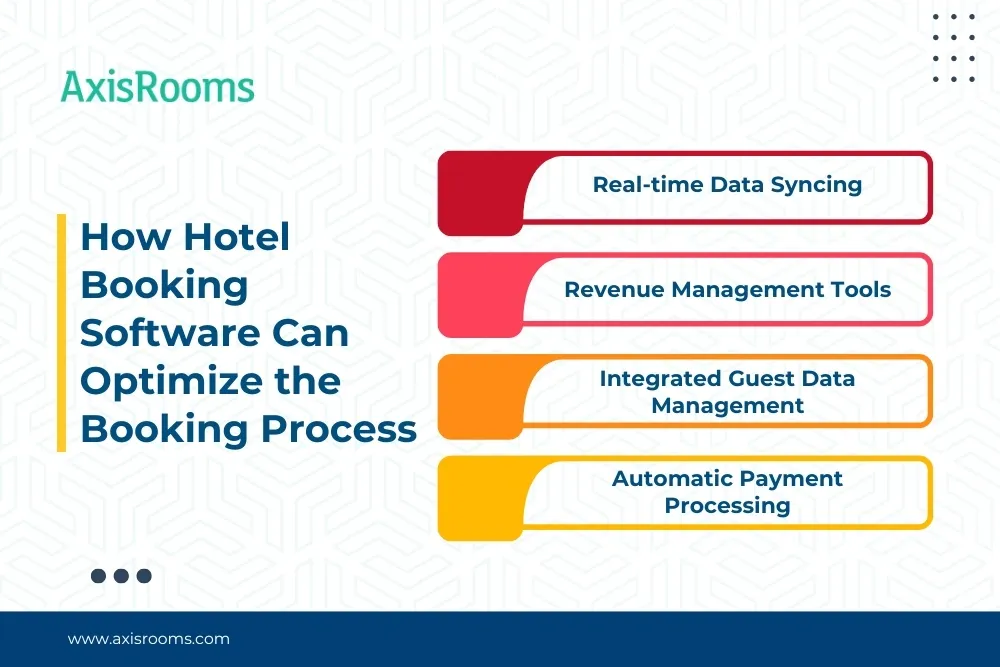 AxisRooms

How Hotel Booking Software Can Optimize the Booking Process

Real-time Data Syncing

Revenue Management Tools

Integrated Guest Data Management

Automatic Payment Processing

www.axisrooms.com